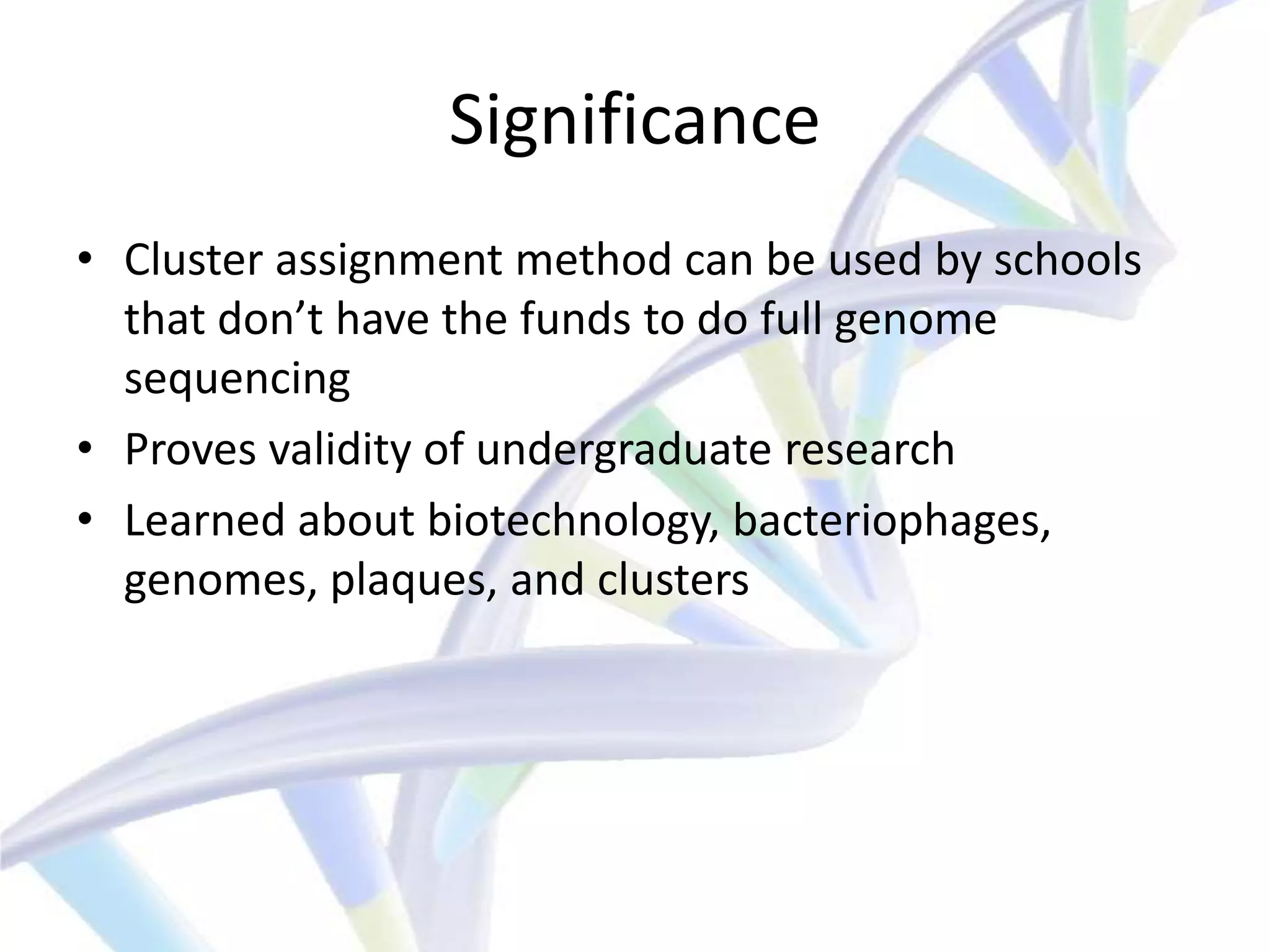 Significance

• Cluster assignment method can be used by schools that don’t have the funds to do full genome sequencing
• Proves validity of undergraduate research
• Learned about biotechnology, bacteriophages, genomes, plaques, and clusters